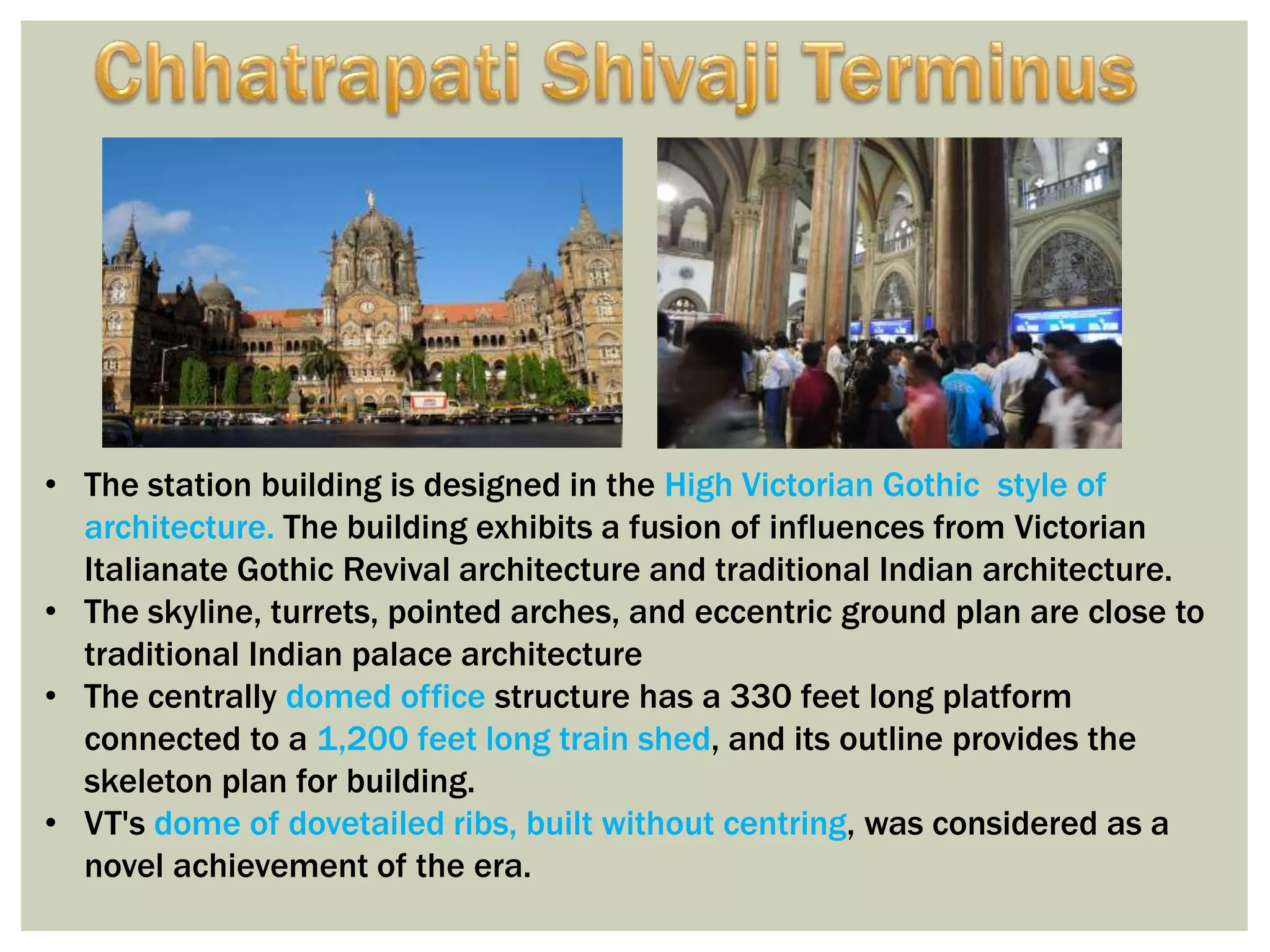 Chhatrapati Shivaji Terminus

• The station building is designed in the High Victorian Gothic style of architecture. The building exhibits a fusion of influences from Victorian Italianate Gothic Revival architecture and traditional Indian architecture.
• The skyline, turrets, pointed arches, and eccentric ground plan are close to traditional Indian palace architecture
• The centrally domed office structure has a 330 feet long platform connected to a 1,200 feet long train shed, and its outline provides the skeleton plan for building.
• VT's dome of dovetailed ribs, built without centring, was considered as a novel achievement of the era.